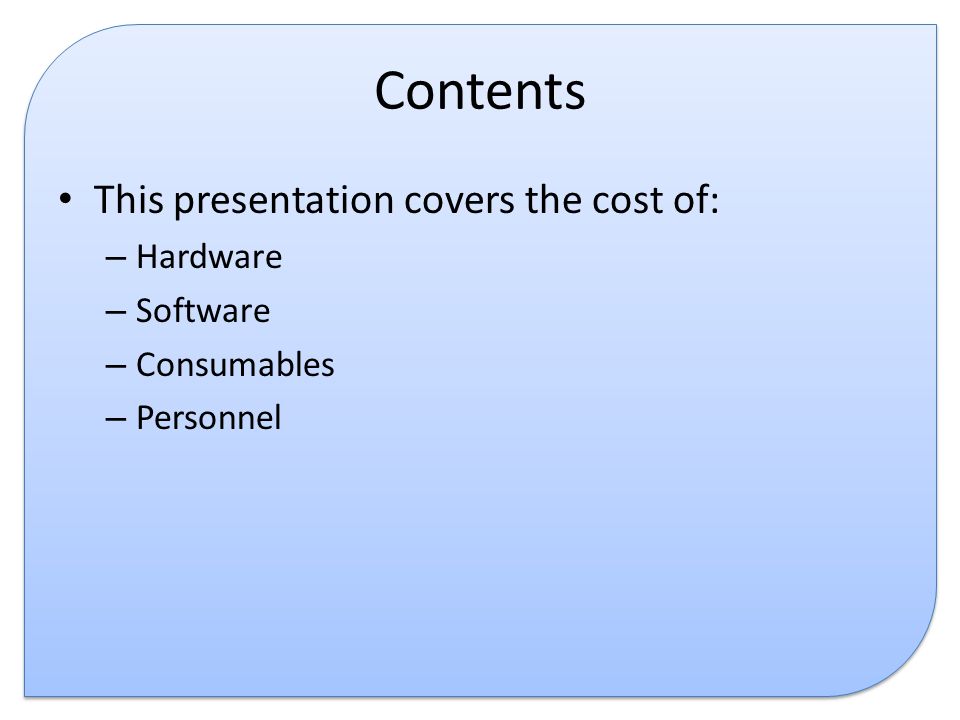 Contents

• This presentation covers the cost of:
– Hardware
– Software
– Consumables
– Personnel